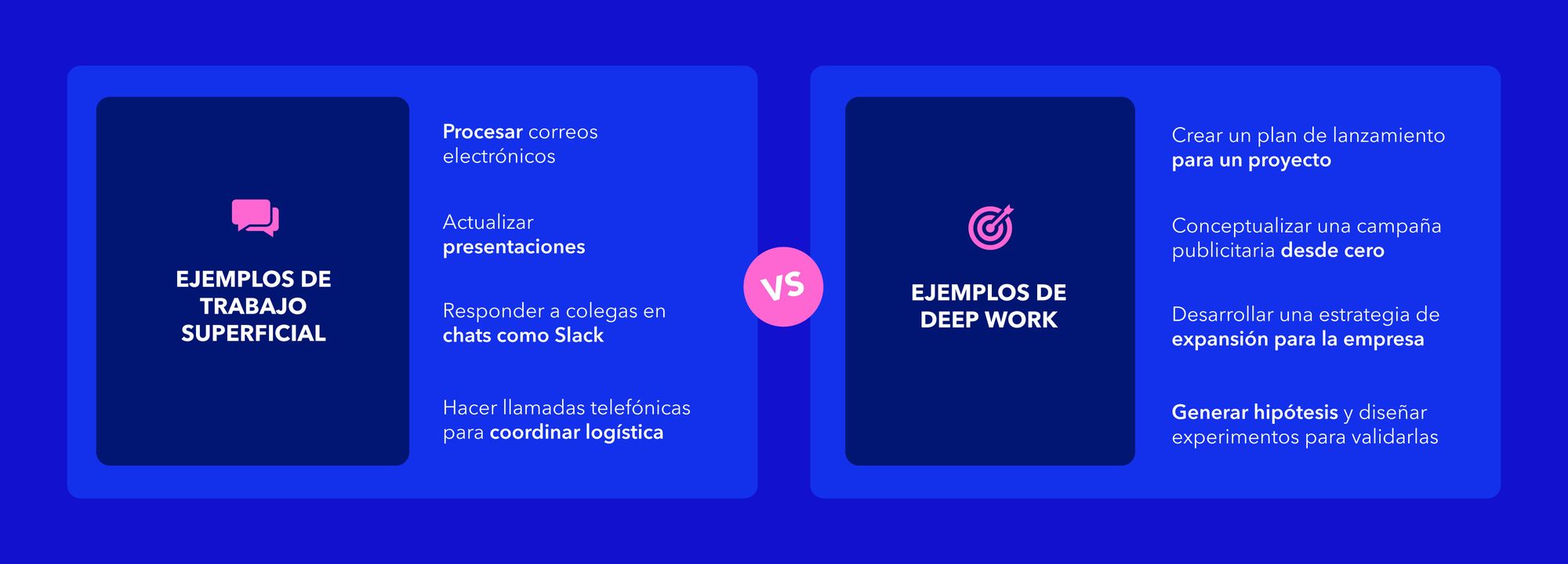 EJEMPLOS DE TRABAJO SUPERFICIAL

Procesar correos electrónicos

Actualizar presentaciones

Responder a colegas en chats como Slack

Hacer llamadas telefónicas para coordinar logística

VS

EJEMPLOS DE DEEP WORK

Crear un plan de lanzamiento para un proyecto

Conceptualizar una campaña publicitaria desde cero

Desarrollar una estrategia de expansión para la empresa

Generar hipótesis y diseñar experimentos para validarlas